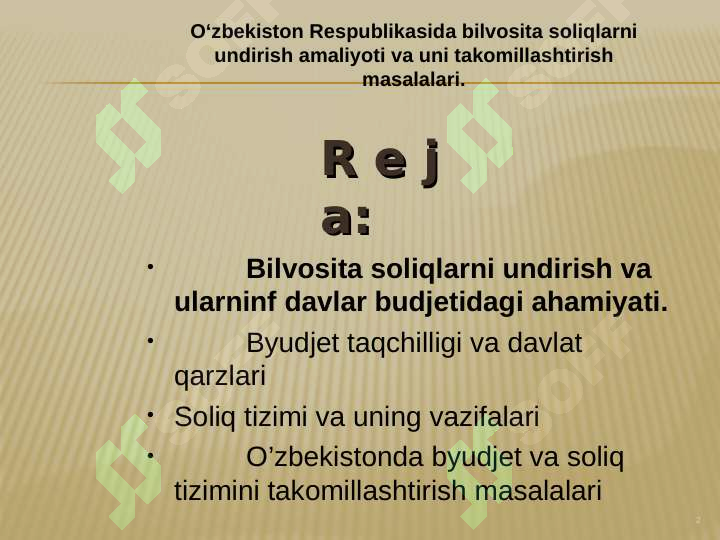 O‘zbekiston Respublikasida bilvosita soliqlarni undirish amaliyoti va uni takomillashtirish masalalari.

R e j a:

• Bilvosita soliqlarni undirish va ularninf davlar budjetidagi ahamiyati.
• Byudjet taqchilligi va davlat qarzlari
• Soliq tizimi va uning vazifalari
• O’zbekistonda byudjet va soliq tizimini takomillashtirish masalalari

2